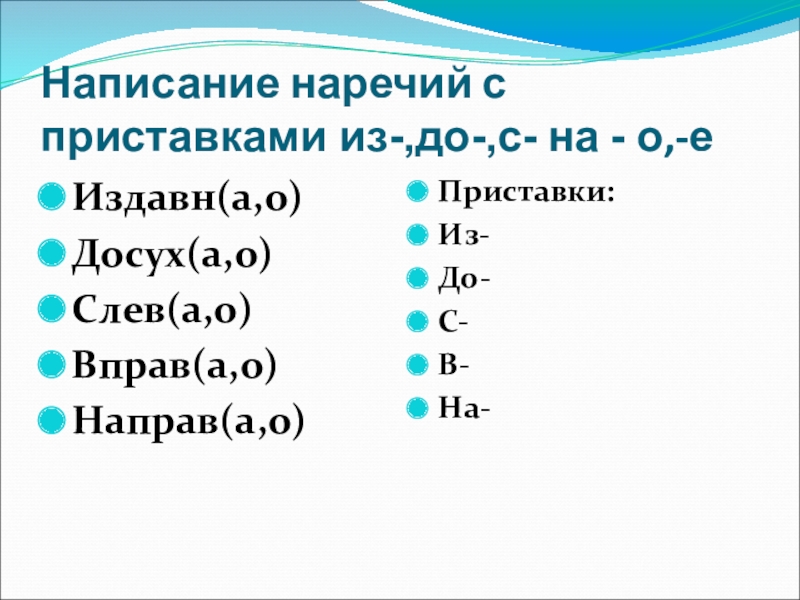 Написание наречий с приставками из-,до-,с- на - о,-е

Издавн(а,о)
Досух(а,о)
Слев(а,о)
Вправ(а,о)
Направ(а,о)

Приставки:
Из-
До-
С-
В-
На-